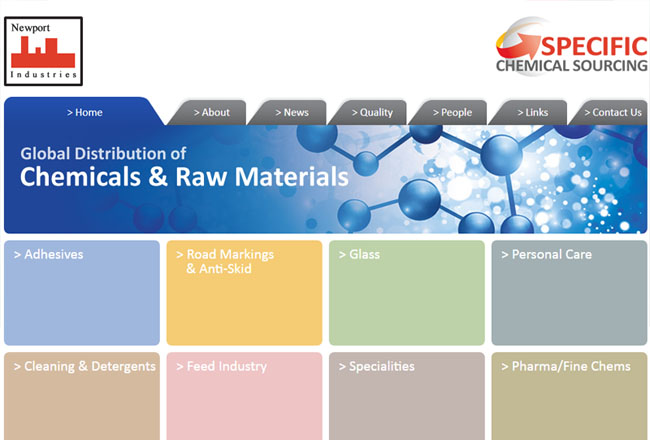 Newport
Industries

SPECIFIC
CHEMICAL SOURCING

> Home
> About
> News
> Quality
> People
> Links
> Contact Us

Global Distribution of
Chemicals & Raw Materials

> Adhesives
> Road Markings & Anti-Skid
> Glass
> Personal Care
> Cleaning & Detergents
> Feed Industry
> Specialities
> Pharma/Fine Chems